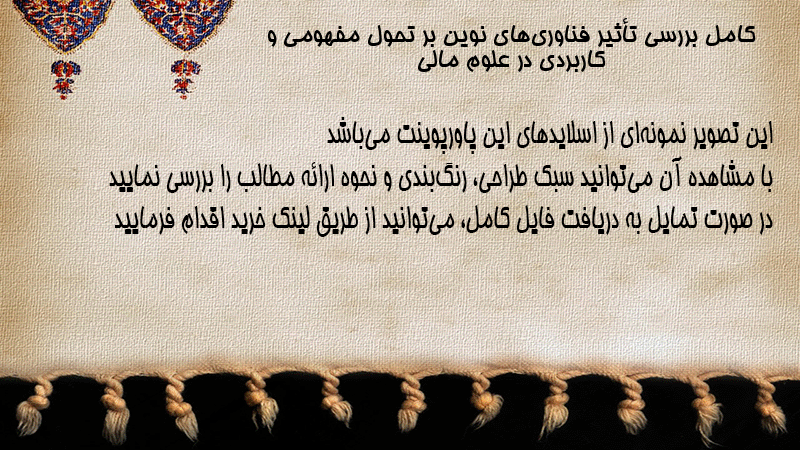 کامل بررسی تأثیر فناوری‌های نوین بر تحول مفهومی و کاربردی در علوم مالی

این تصویر نمونه‌ای از اسلایدهای این پاورپوینت می‌باشد
با مشاهده آن می‌توانید سبک طراحی، رنگ‌بندی و نحوه ارائه مطالب را بررسی نمایید
در صورت تمایل به دریافت فایل کامل، می‌توانید از طریق لینک خرید اقدام فرمایید